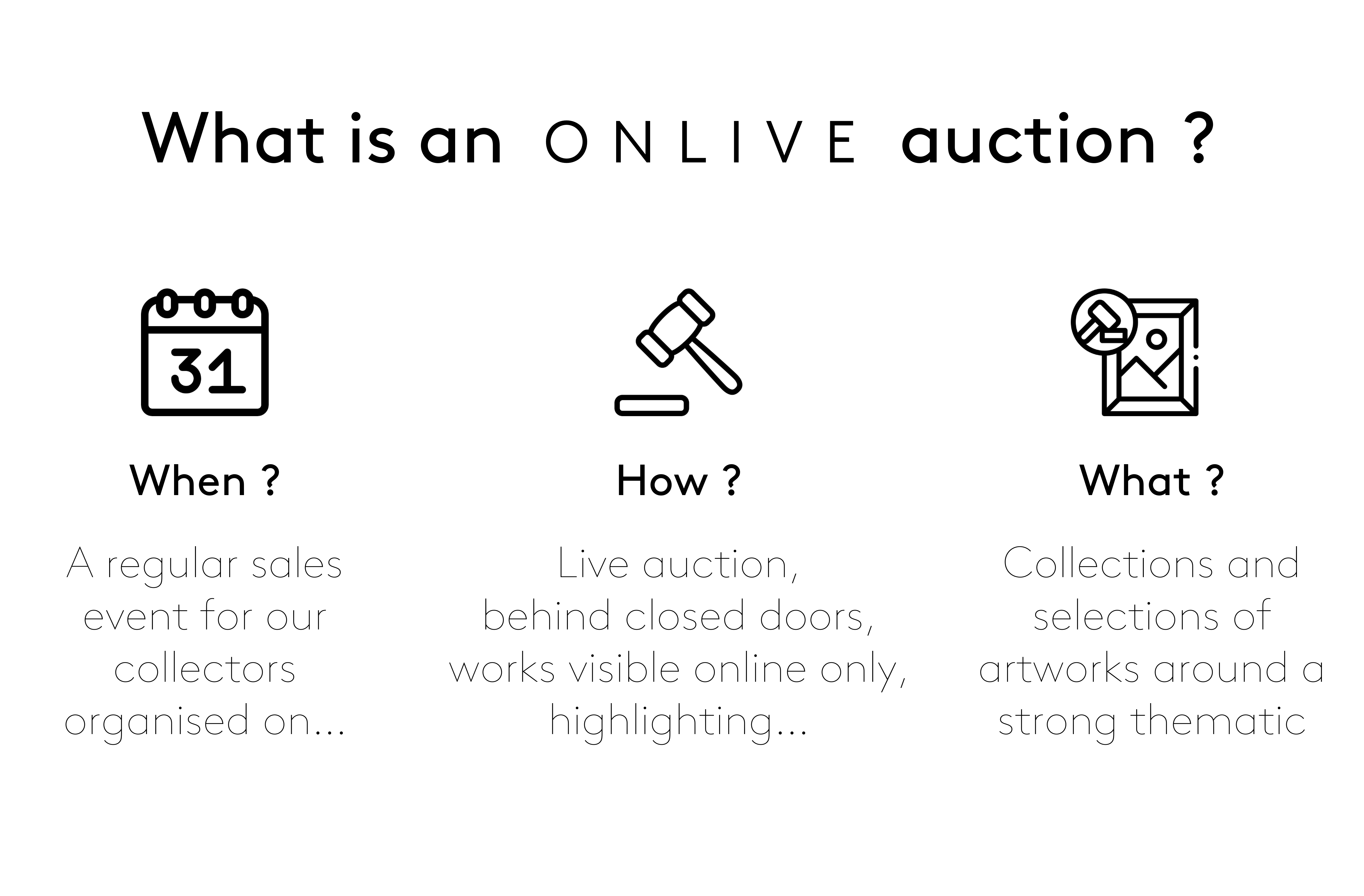 What is an ONLIVE auction ?

31

When ?

A regular sales event for our collectors organised on...

How ?

Live auction, behind closed doors, works visible online only, highlighting...

What ?

Collections and selections of artworks around a strong thematic